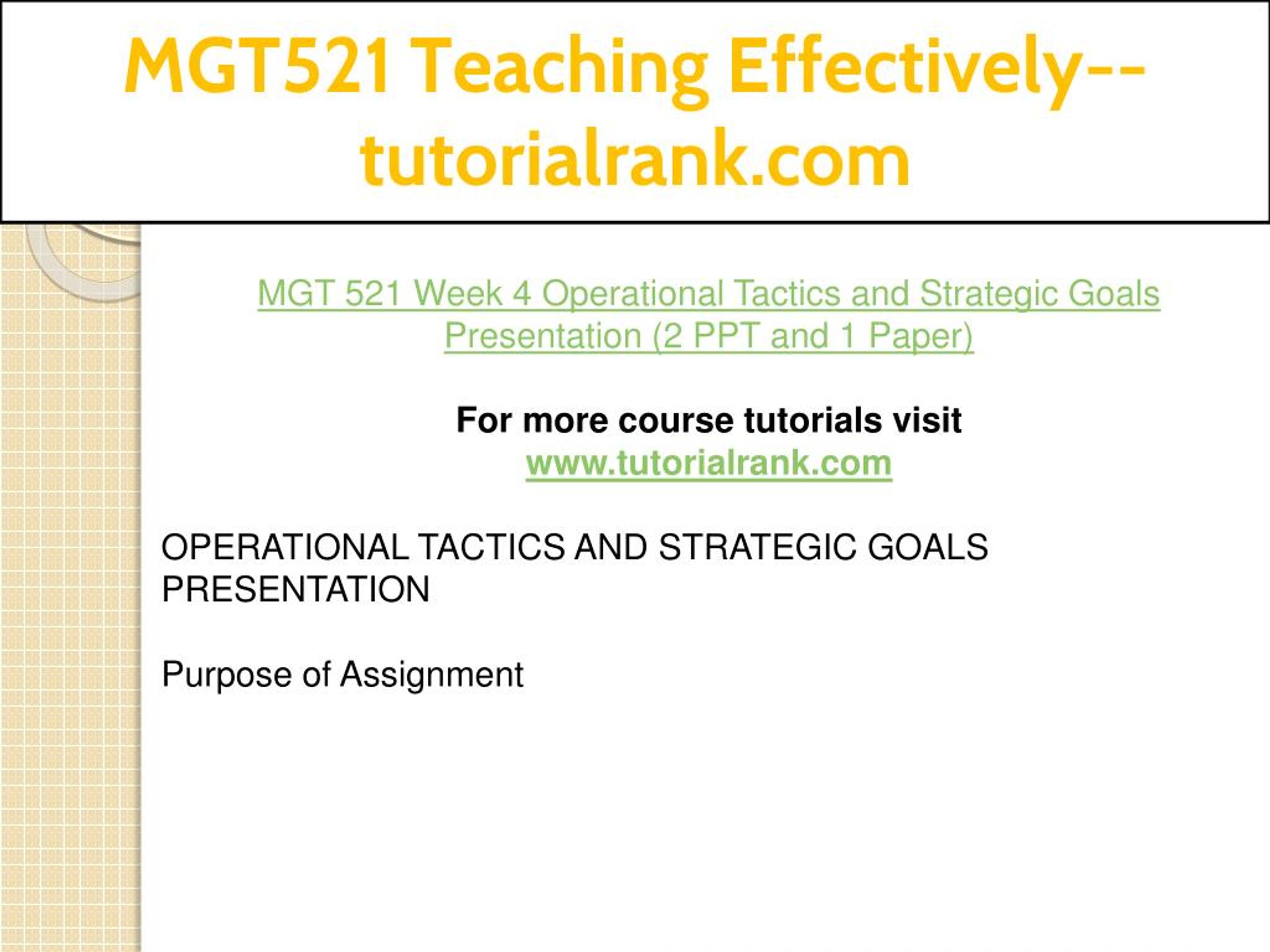 MGT521 Teaching Effectively--tutorialrank.com

MGT 521 Week 4 Operational Tactics and Strategic Goals Presentation (2 PPT and 1 Paper)

For more course tutorials visit
www.tutorialrank.com

OPERATIONAL TACTICS AND STRATEGIC GOALS PRESENTATION

Purpose of Assignment